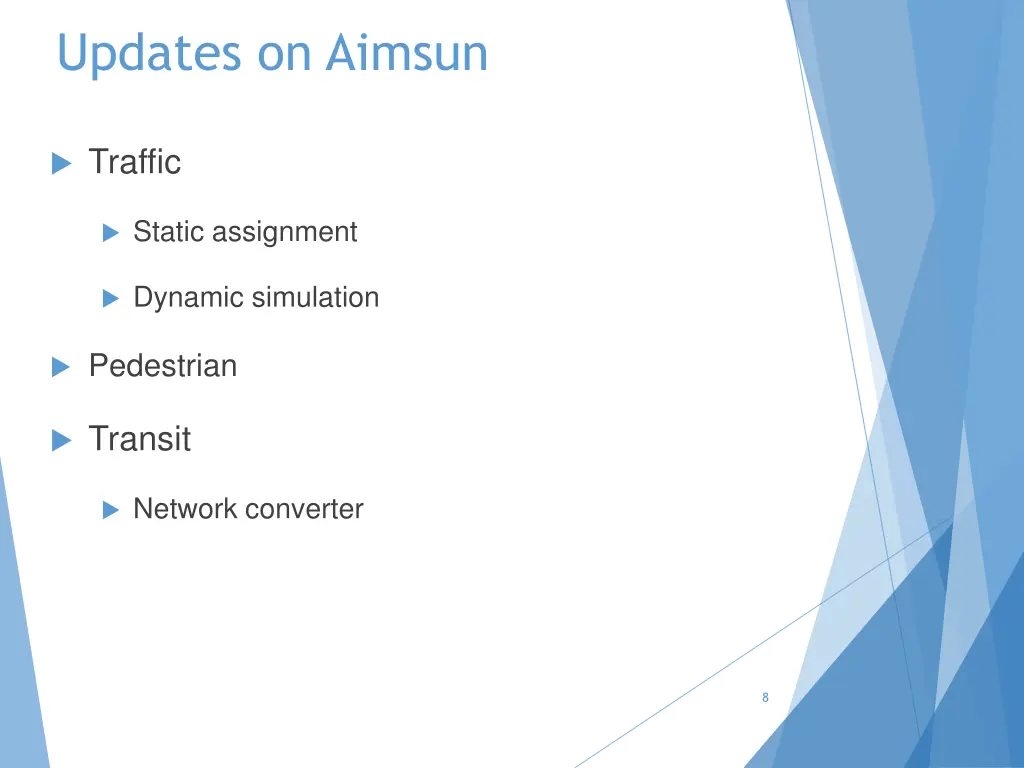 Updates on Aimsun

Traffic

Static assignment

Dynamic simulation

Pedestrian

Transit

Network converter

8